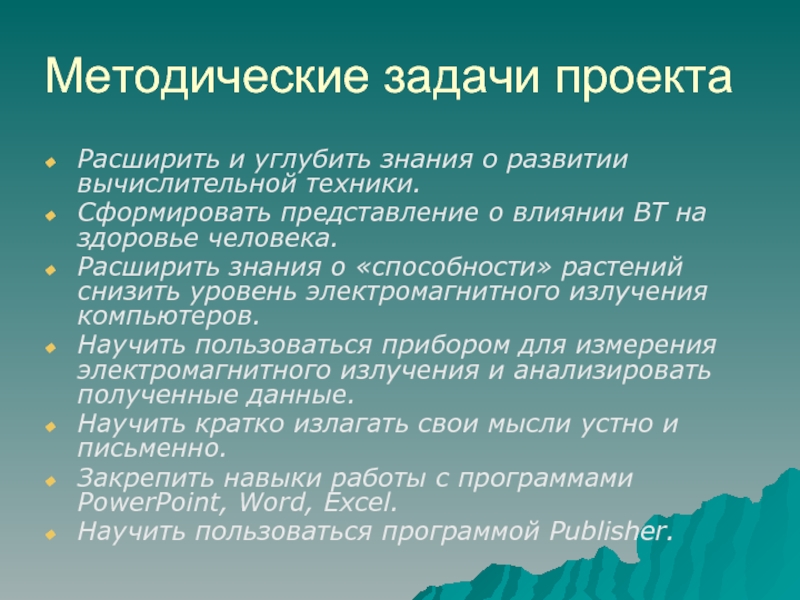 Методические задачи проекта

Расширить и углубить знания о развитии вычислительной техники.

Сформировать представление о влиянии ВТ на здоровье человека.

Расширить знания о «способности» растений снизить уровень электромагнитного излучения компьютеров.

Научить пользоваться прибором для измерения электромагнитного излучения и анализировать полученные данные.

Научить кратко излагать свои мысли устно и письменно.

Закрепить навыки работы с программами PowerPoint, Word, Excel.

Научить пользоваться программой Publisher.